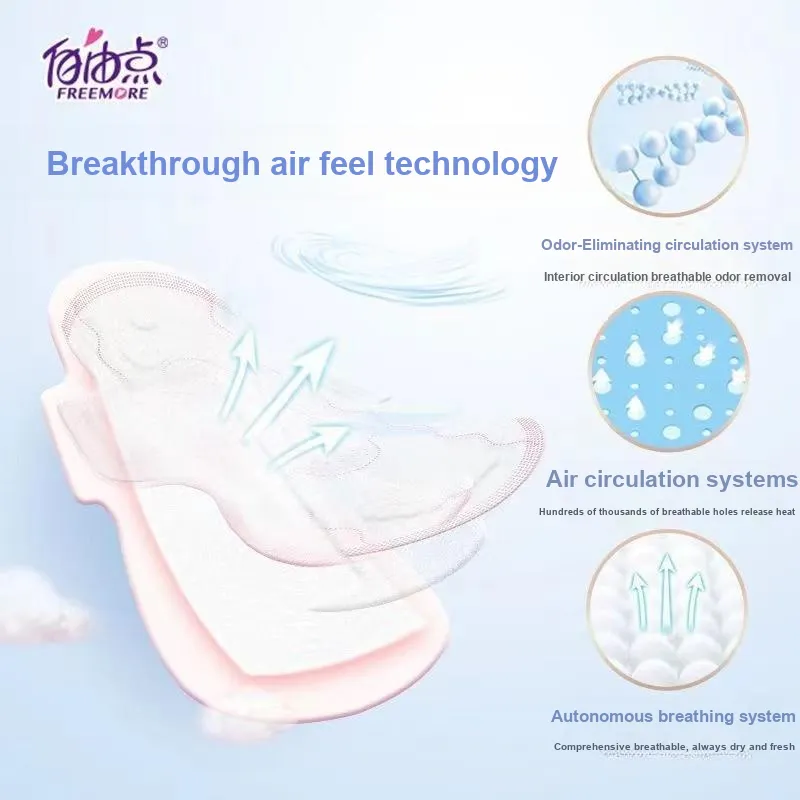 自由点®
FREEMORE

Breakthrough air feel technology

Odor-Eliminating circulation system

Interior circulation breathable odor removal

Air circulation systems

Hundreds of thousands of breathable holes release heat

Autonomous breathing system

Comprehensive breathable, always dry and fresh